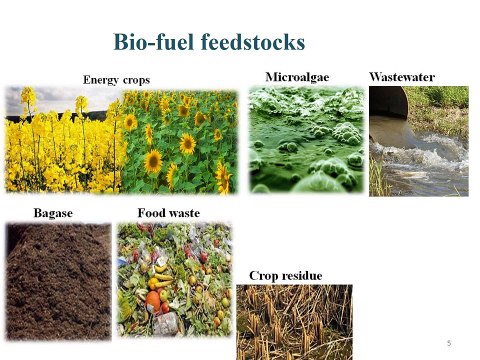 Bio-fuel feedstocks

Energy crops

Microalgae

Wastewater

Bagase

Food waste

Crop residue

5